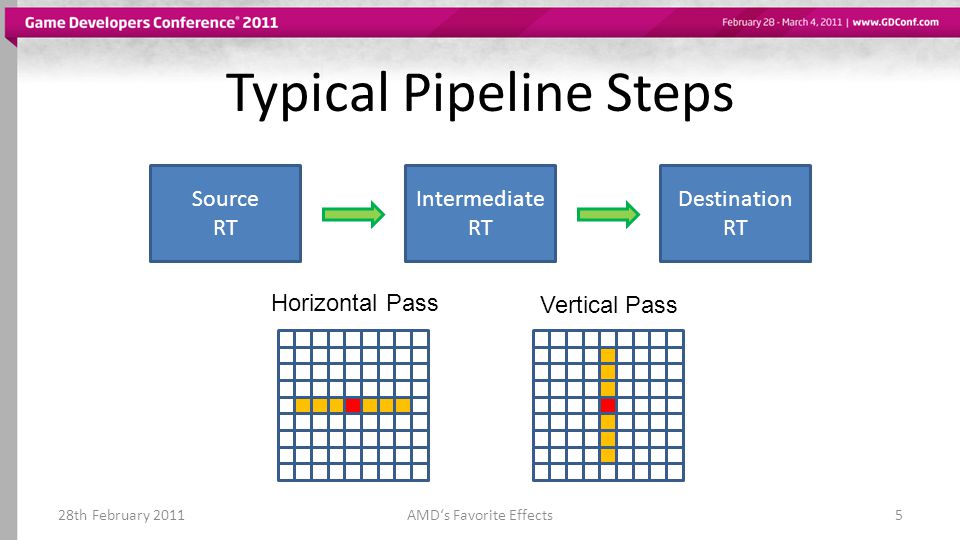 Game Developers Conference® 2011

February 28 - March 4, 2011 | www.GDConf.com

Typical Pipeline Steps

Source RT

Intermediate RT

Destination RT

Horizontal Pass

Vertical Pass

28th February 2011

AMD's Favorite Effects

5